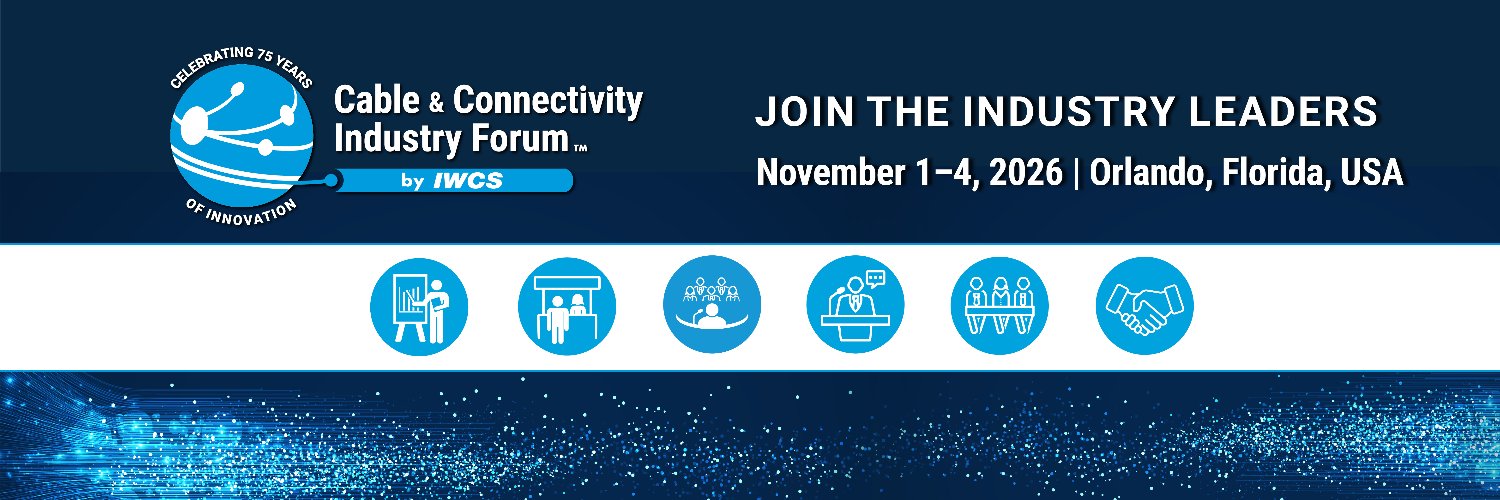 CELEBRATING 75 YEARS
OF INNOVATION

Cable & Connectivity Industry Forum™
by IWCS

JOIN THE INDUSTRY LEADERS
November 1–4, 2026 | Orlando, Florida, USA